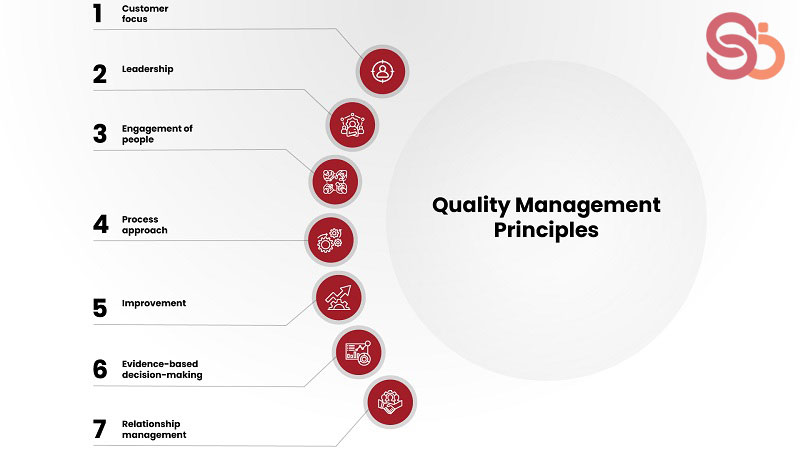 1 Customer focus

2 Leadership

3 Engagement of people

4 Process approach

5 Improvement

6 Evidence-based decision-making

7 Relationship management

Quality Management Principles